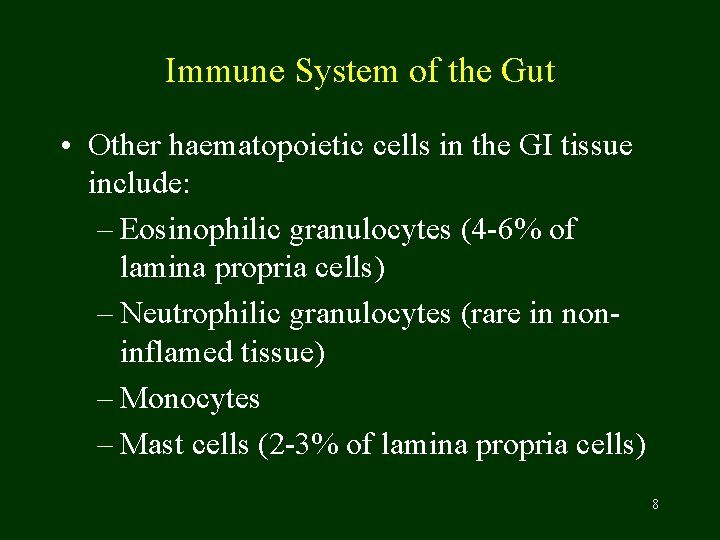 Immune System of the Gut

• Other haematopoietic cells in the GI tissue include:
– Eosinophilic granulocytes (4-6% of lamina propria cells)
– Neutrophilic granulocytes (rare in non-inflamed tissue)
– Monocytes
– Mast cells (2-3% of lamina propria cells)

8